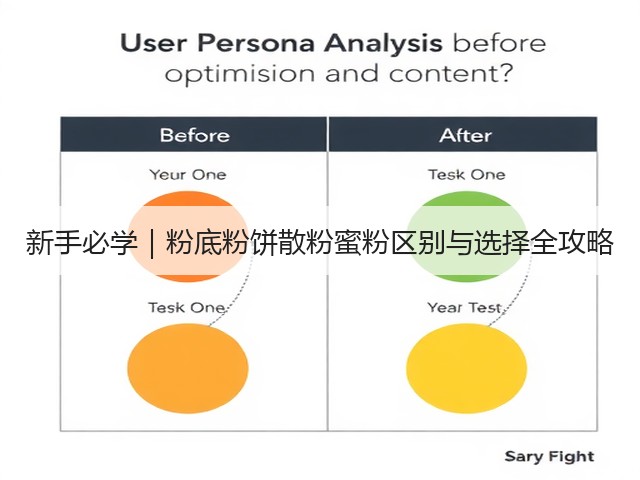 User Persona Analysis before optimision and content?

| Before | After |
|---|---|
| Yeur One | Tesk One |
| Tesk One | Year Test |

新手必学｜粉底粉饼散粉蜜粉区别与选择全攻略

Sary Fight